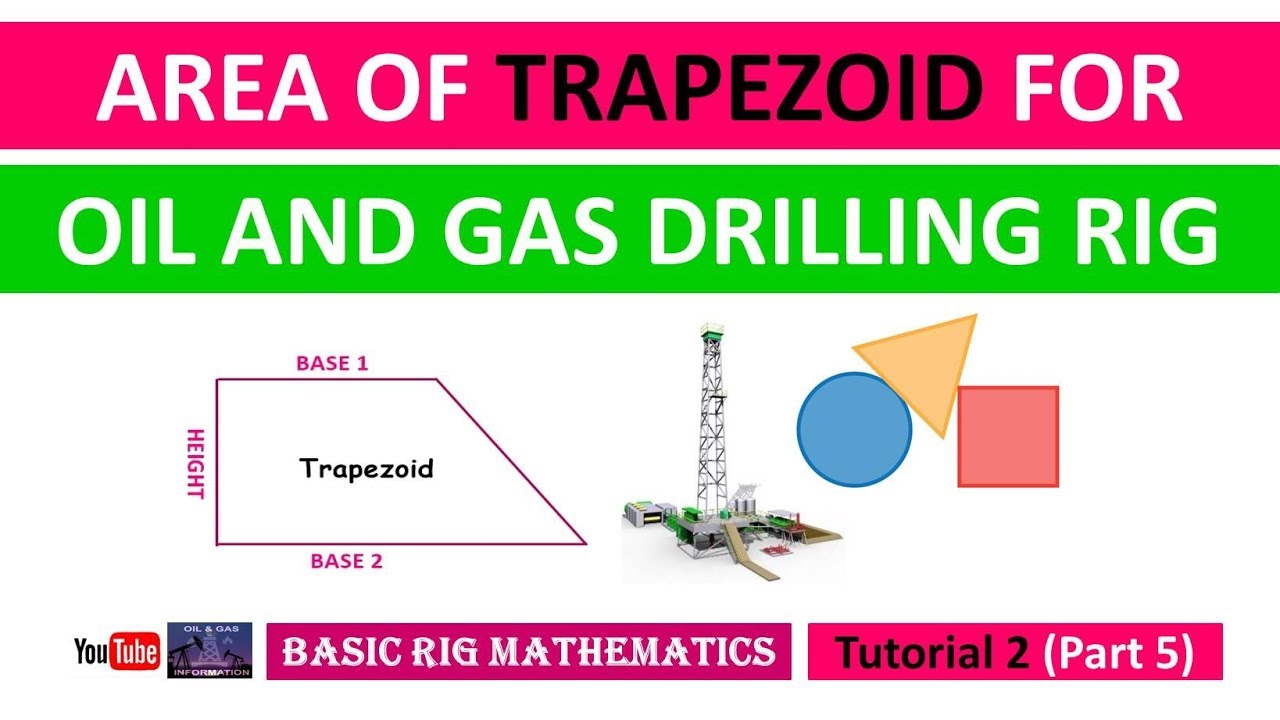 AREA OF TRAPEZOID FOR

OIL AND GAS DRILLING RIG

BASE 1

HEIGHT

Trapezoid

BASE 2

YouTube

OIL & GAS INFORMATION

BASIC RIG MATHEMATICS

Tutorial 2 (Part 5)